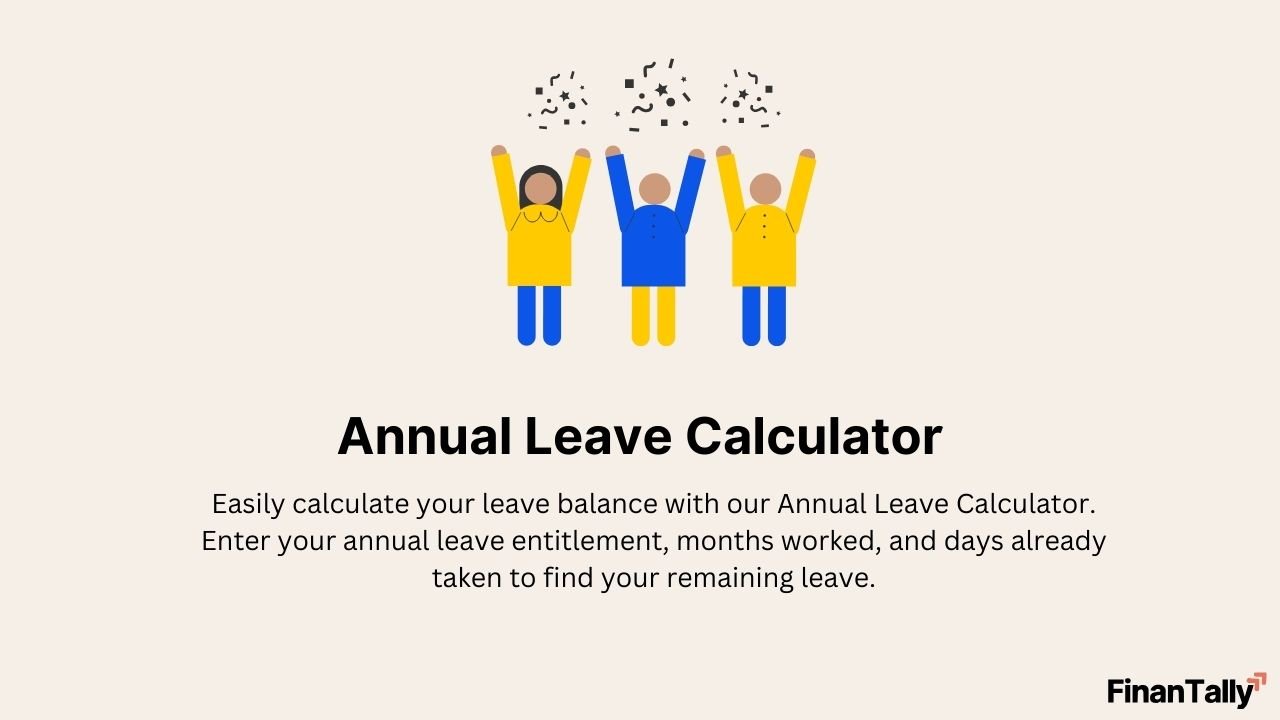 Annual Leave Calculator

Easily calculate your leave balance with our Annual Leave Calculator. Enter your annual leave entitlement, months worked, and days already taken to find your remaining leave.

FinanTally